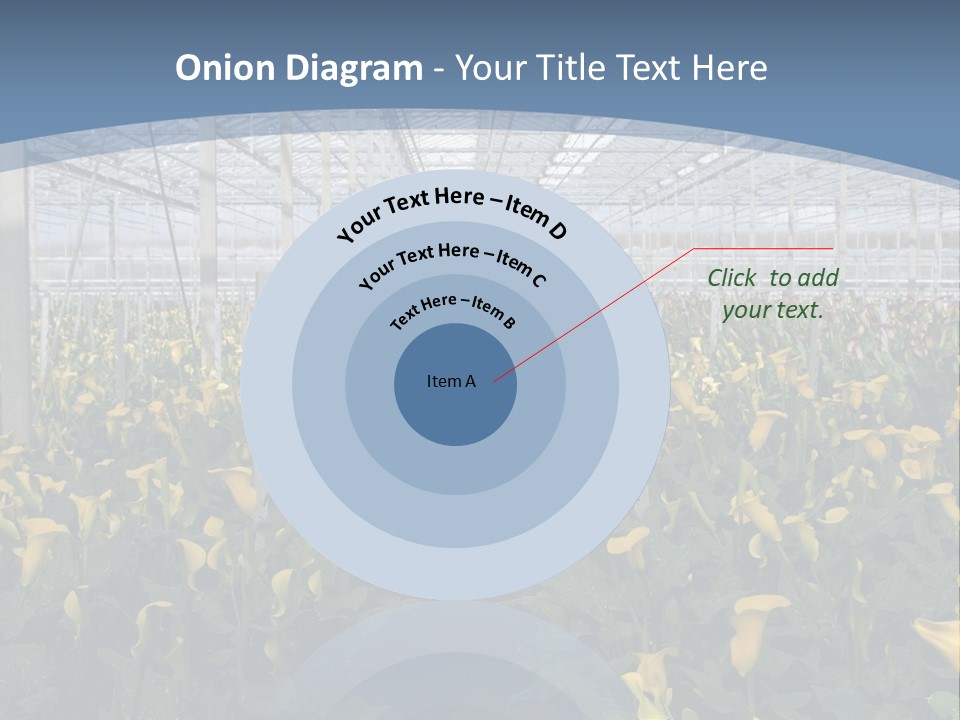 Onion Diagram - Your Title Text Here

Your Text Here – Item D

Your Text Here – Item C

Text Here – Item B

Item A

Click to add your text.